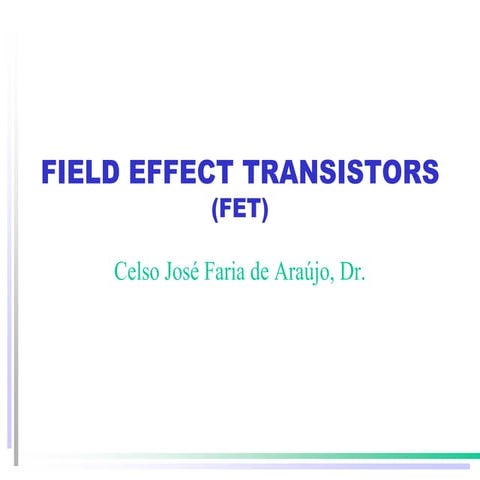 FIELD EFFECT TRANSISTORS
(FET)

Celso José Faria de Araújo, Dr.